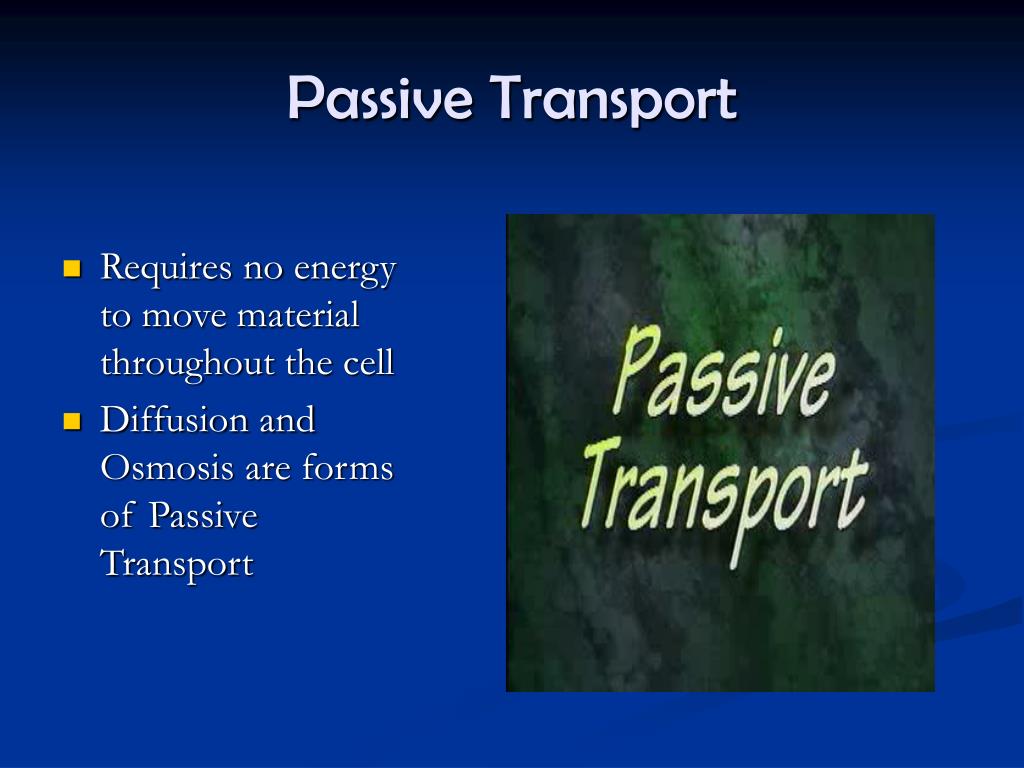 Passive Transport

- Requires no energy to move material throughout the cell
- Diffusion and Osmosis are forms of Passive Transport

Passive Transport